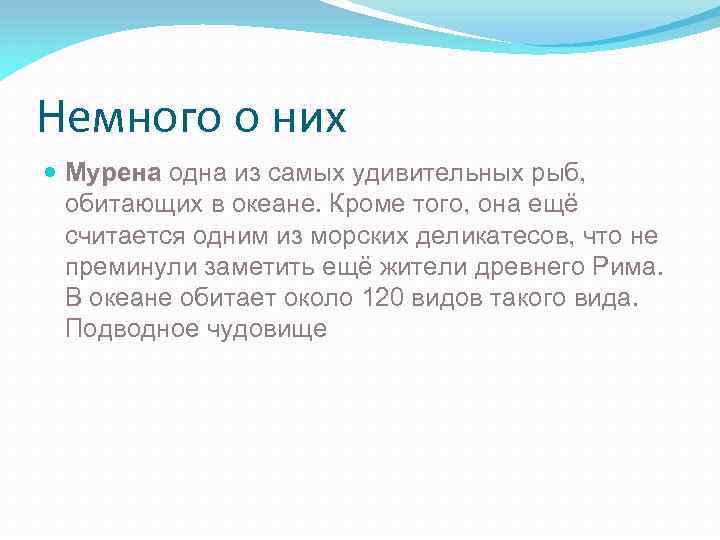 Немного о них

Мурена одна из самых удивительных рыб, обитающих в океане. Кроме того, она ещё считается одним из морских деликатесов, что не преминули заметить ещё жители древнего Рима. В океане обитает около 120 видов такого вида. Подводное чудовище